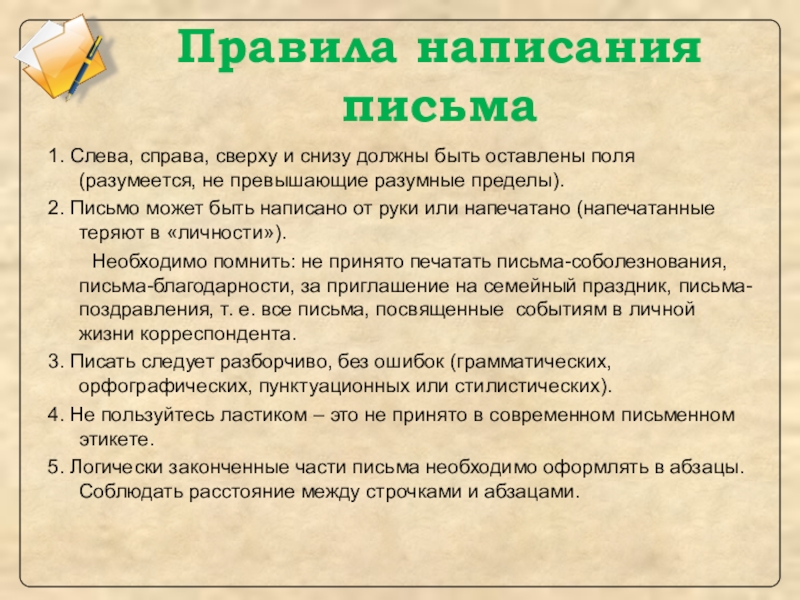 Правила написания письма

1. Слева, справа, сверху и снизу должны быть оставлены поля (разумеется, не превышающие разумные пределы).

2. Письмо может быть написано от руки или напечатано (напечатанные теряют в «личности»).

Необходимо помнить: не принято печатать письма-соболезнования, письма-благодарности, за приглашение на семейный праздник, письма-поздравления, т. е. все письма, посвященные событиям в личной жизни корреспондента.

3. Писать следует разборчиво, без ошибок (грамматических, орфографических, пунктуационных или стилистических).

4. Не пользуйтесь ластиком – это не принято в современном письменном этикете.

5. Логически законченные части письма необходимо оформлять в абзацы. Соблюдать расстояние между строчками и абзацами.